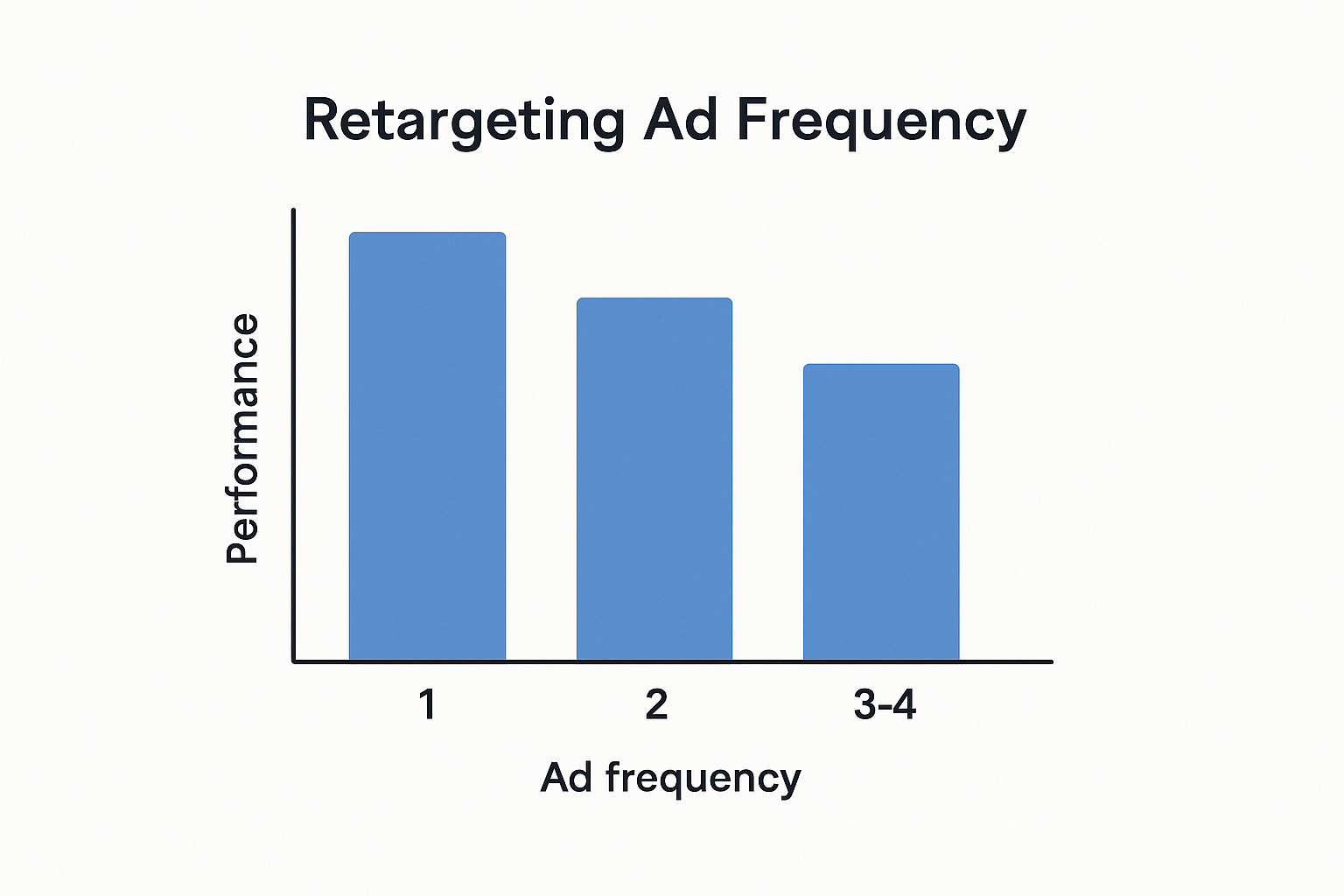 Retargeting Ad Frequency

Performance

1
2
3-4

Ad frequency